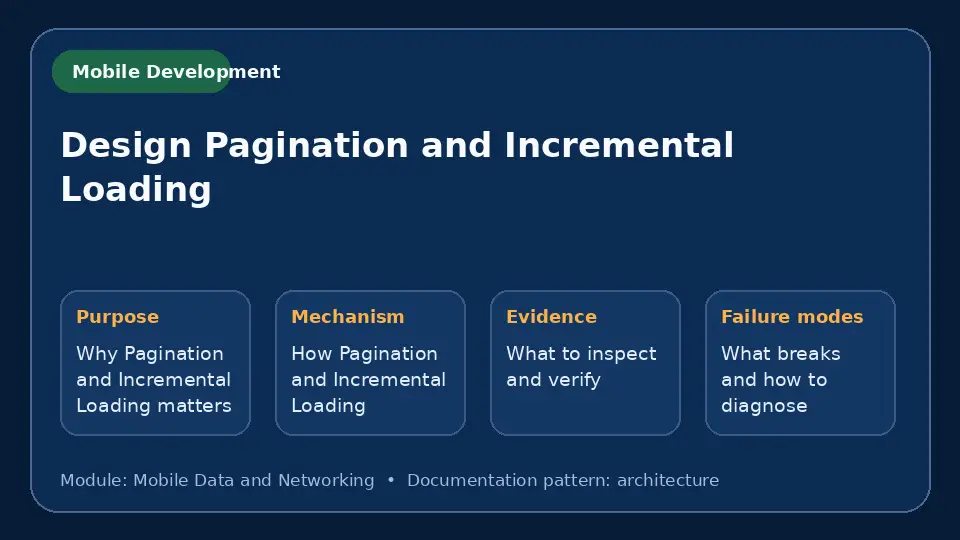 Mobile Development

Design Pagination and Incremental Loading

Purpose
Why Pagination and Incremental Loading matters

Mechanism
How Pagination and Incremental Loading

Evidence
What to inspect and verify

Failure modes
What breaks and how to diagnose

Module: Mobile Data and Networking • Documentation pattern: architecture